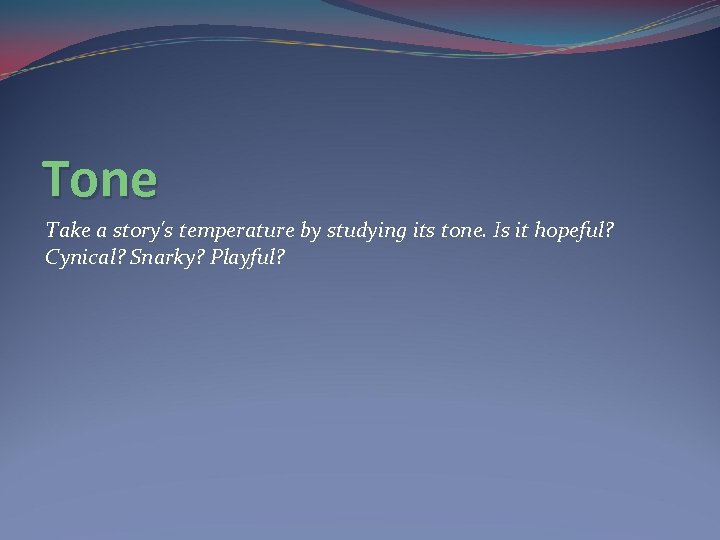 Tone

Take a story's temperature by studying its tone. Is it hopeful? Cynical? Snarky? Playful?